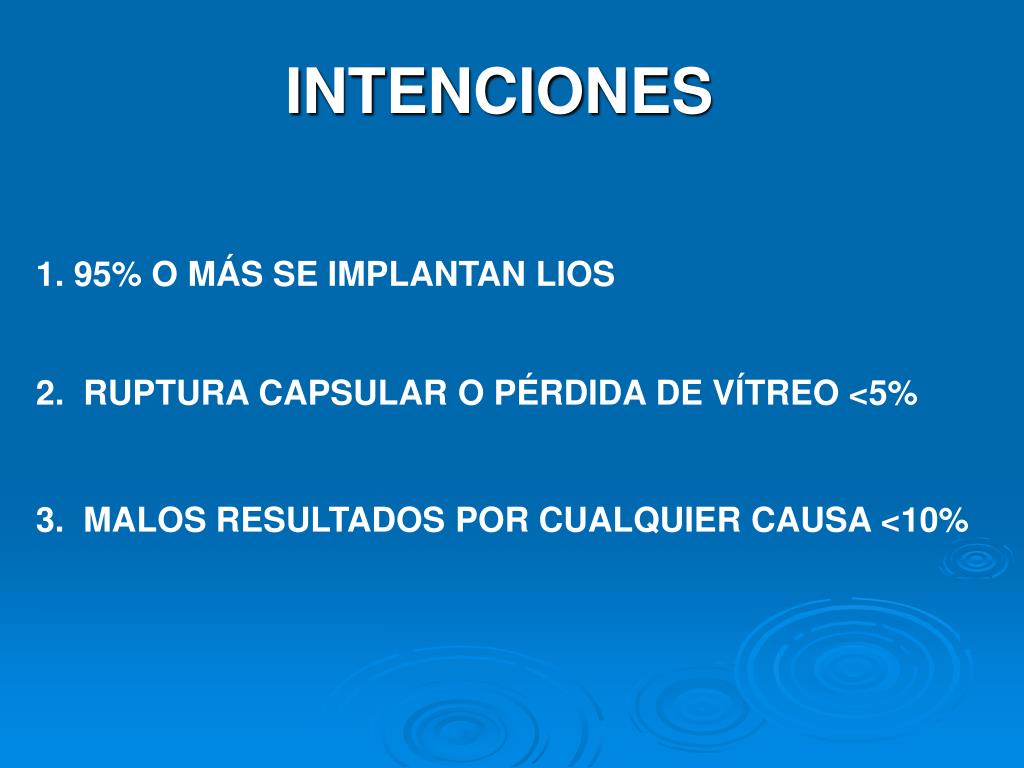 INTENCIONES

1. 95% O MÁS SE IMPLANTAN LIOS

2. RUPTURA CAPSULAR O PÉRDIDA DE VÍTREO <5%

3. MALOS RESULTADOS POR CUALQUIER CAUSA <10%